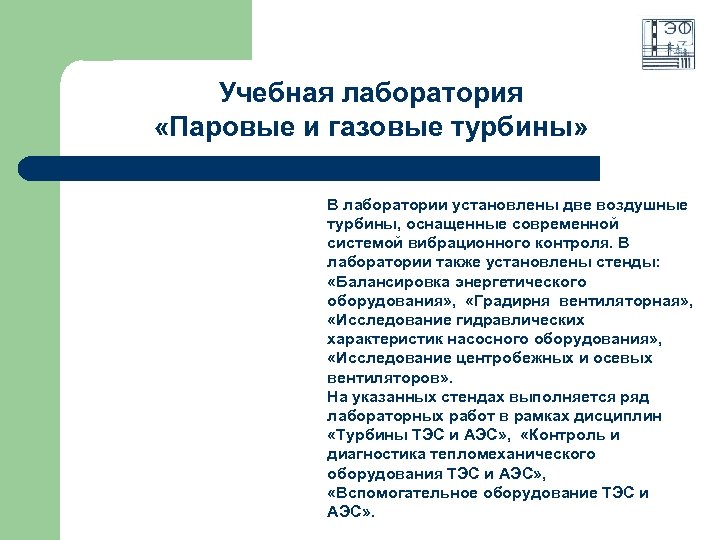 ЭФ

Учебная лаборатория «Паровые и газовые турбины»

В лаборатории установлены две воздушные турбины, оснащенные современной системой вибрационного контроля. В лаборатории также установлены стенды: «Балансировка энергетического оборудования», «Градирня вентиляторная», «Исследование гидравлических характеристик насосного оборудования», «Исследование центробежных и осевых вентиляторов».
На указанных стендах выполняется ряд лабораторных работ в рамках дисциплин «Турбины ТЭС и АЭС», «Контроль и диагностика тепломеханического оборудования ТЭС и АЭС», «Вспомогательное оборудование ТЭС и АЭС».